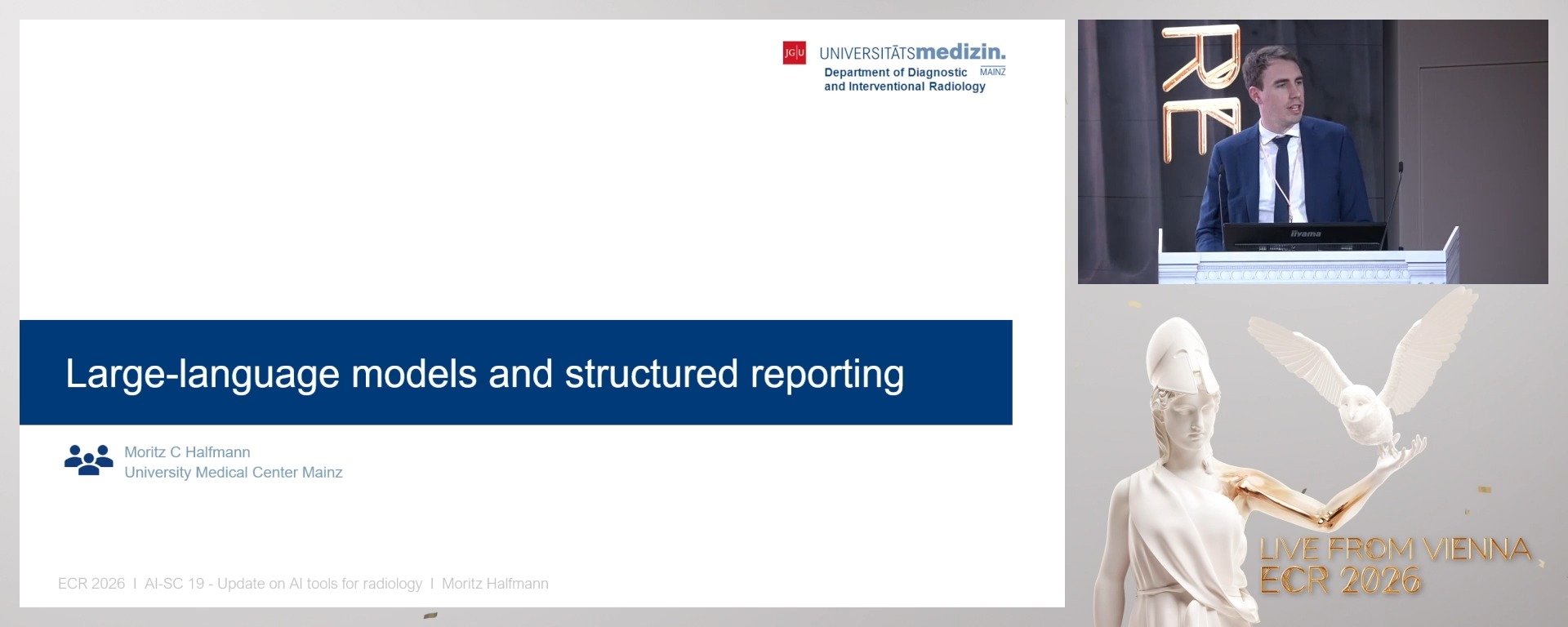 JG|U UNIVERSITÄTSmedizin. MAINZ
Department of Diagnostic and Interventional Radiology

Large-language models and structured reporting

Moritz C Halfmann
University Medical Center Mainz

ECR 2026 I AI-SC 19 - Update on AI tools for radiology I Moritz Halfmann

iiyama

LIVE FROM VIENNA
ECR 2026